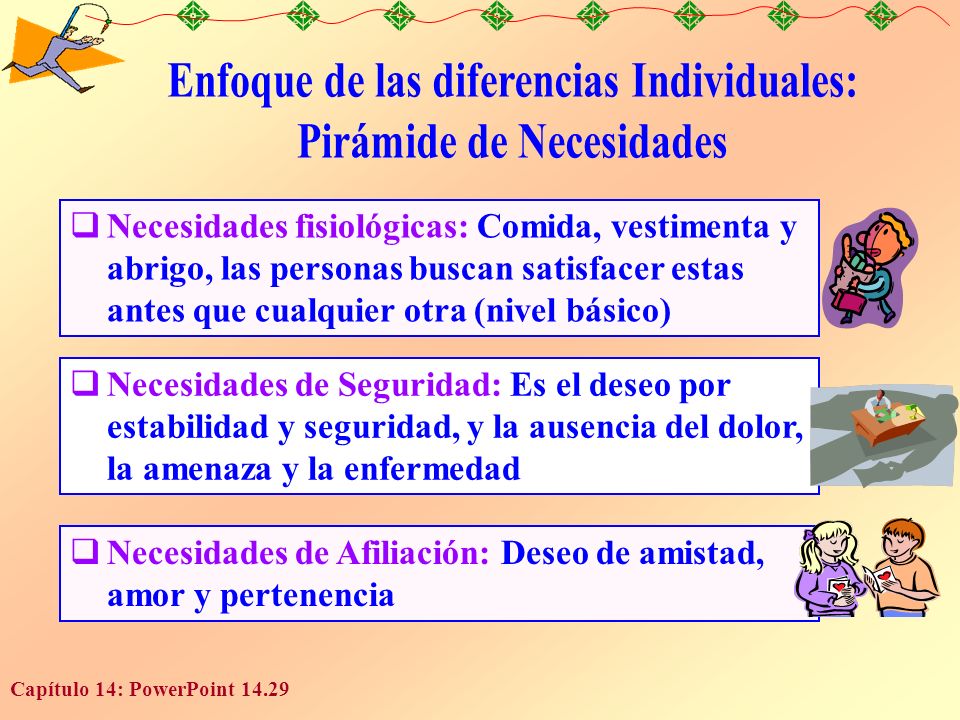 Enfoque de las diferencias Individuales: Pirámide de Necesidades

❑ Necesidades fisiológicas: Comida, vestimenta y abrigo, las personas buscan satisfacer estas antes que cualquier otra (nivel básico)

❑ Necesidades de Seguridad: Es el deseo por estabilidad y seguridad, y la ausencia del dolor, la amenaza y la enfermedad

❑ Necesidades de Afiliación: Deseo de amistad, amor y pertenencia

Capítulo 14: PowerPoint 14.29